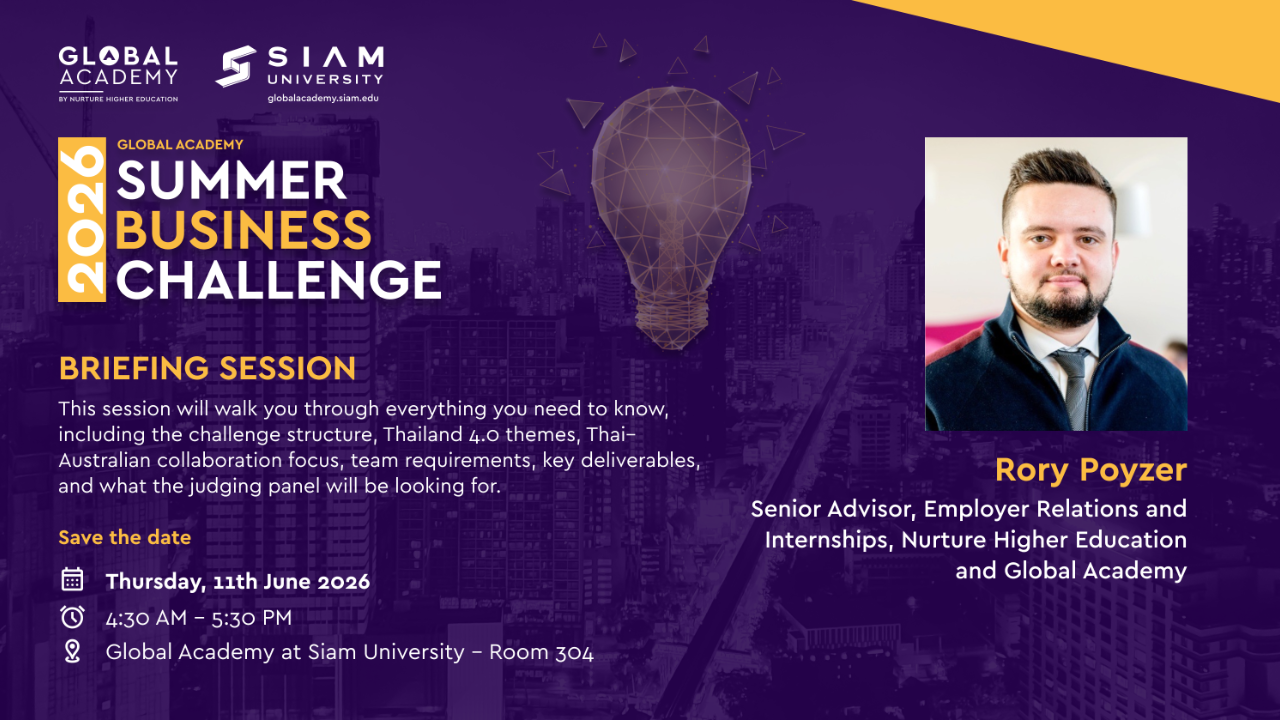 GLOBAL ACADEMY
BY NURTURE HIGHER EDUCATION

SIAM UNIVERSITY
globalacademy.siam.edu

2026
GLOBAL ACADEMY
SUMMER BUSINESS CHALLENGE

BRIEFING SESSION

This session will walk you through everything you need to know, including the challenge structure, Thailand 4.0 themes, Thai-Australian collaboration focus, team requirements, key deliverables, and what the judging panel will be looking for.

Save the date

Thursday, 11th June 2026

4:30 AM – 5:30 PM

Global Academy at Siam University – Room 304

Rory Poyzer

Senior Advisor, Employer Relations and Internships, Nurture Higher Education and Global Academy